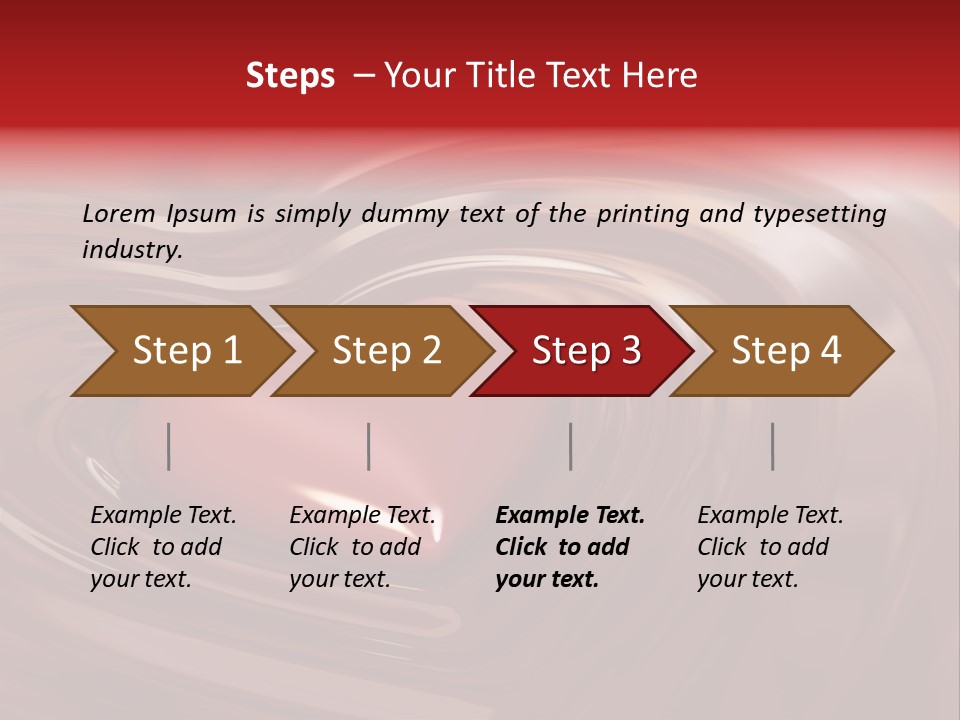 Steps – Your Title Text Here

Lorem Ipsum is simply dummy text of the printing and typesetting industry.

Step 1

Step 2

Step 3

Step 4

Example Text. Click to add your text.

Example Text. Click to add your text.

Example Text. Click to add your text.

Example Text. Click to add your text.